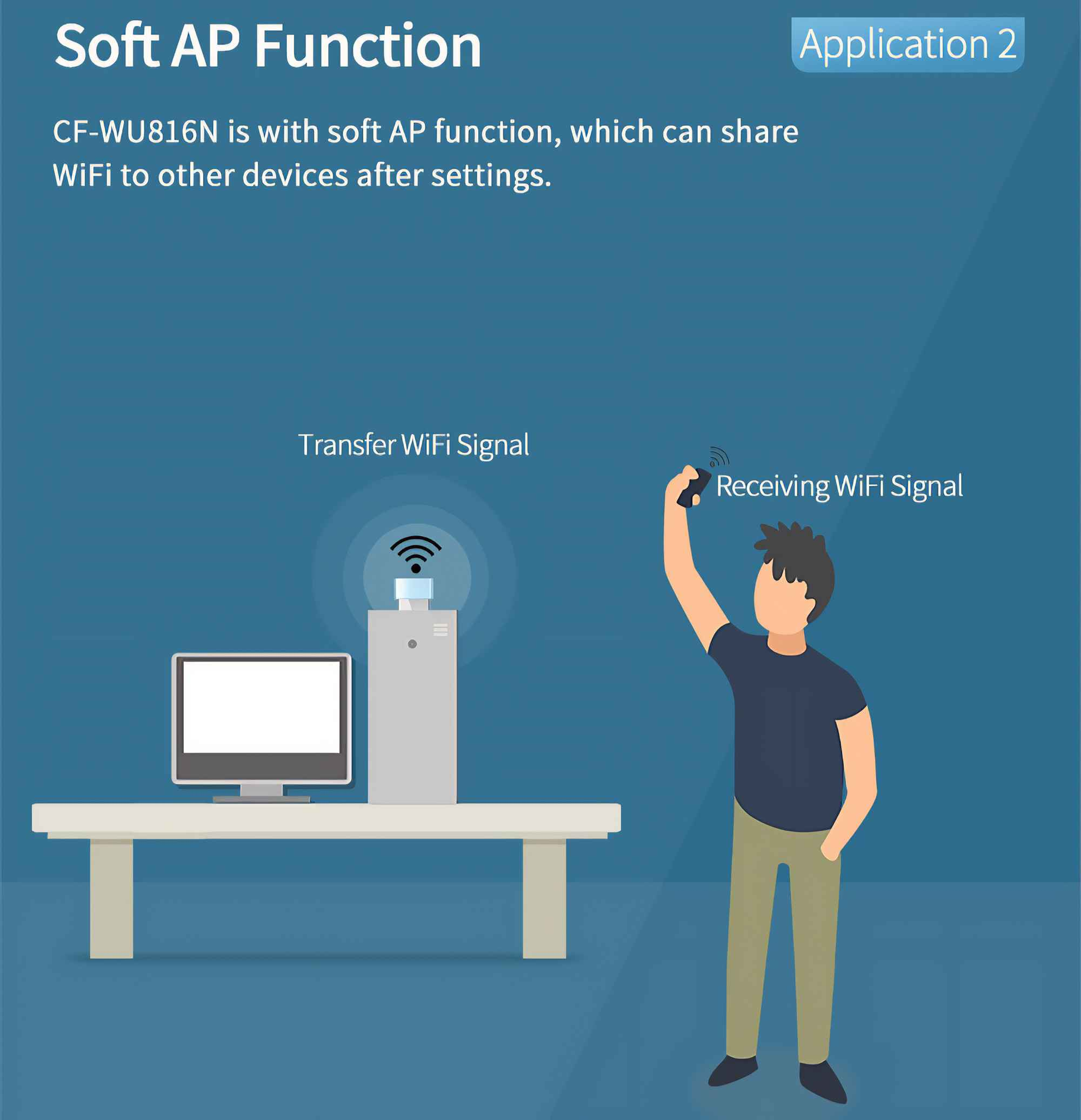 Soft AP Function

Application 2

CF-WU816N is with soft AP function, which can share WiFi to other devices after settings.

Transfer WiFi Signal

Receiving WiFi Signal